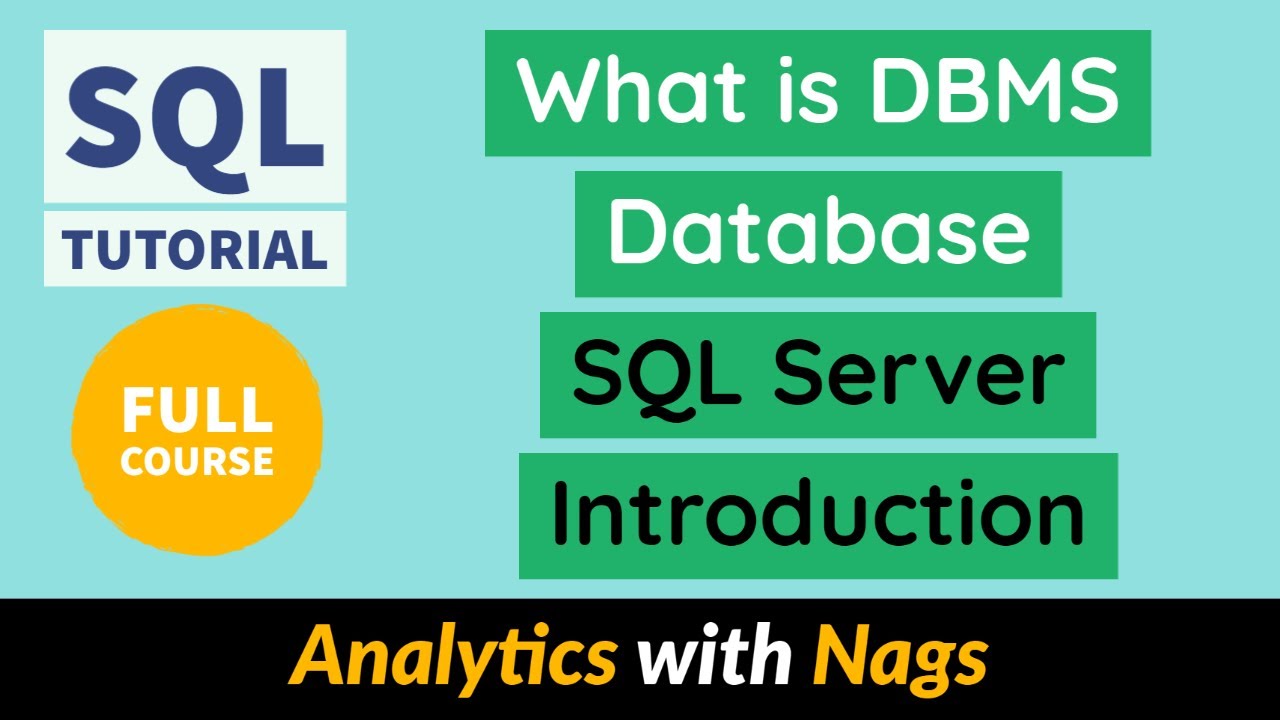 SQL
TUTORIAL

FULL COURSE

What is DBMS
Database
SQL Server
Introduction

Analytics with Nags